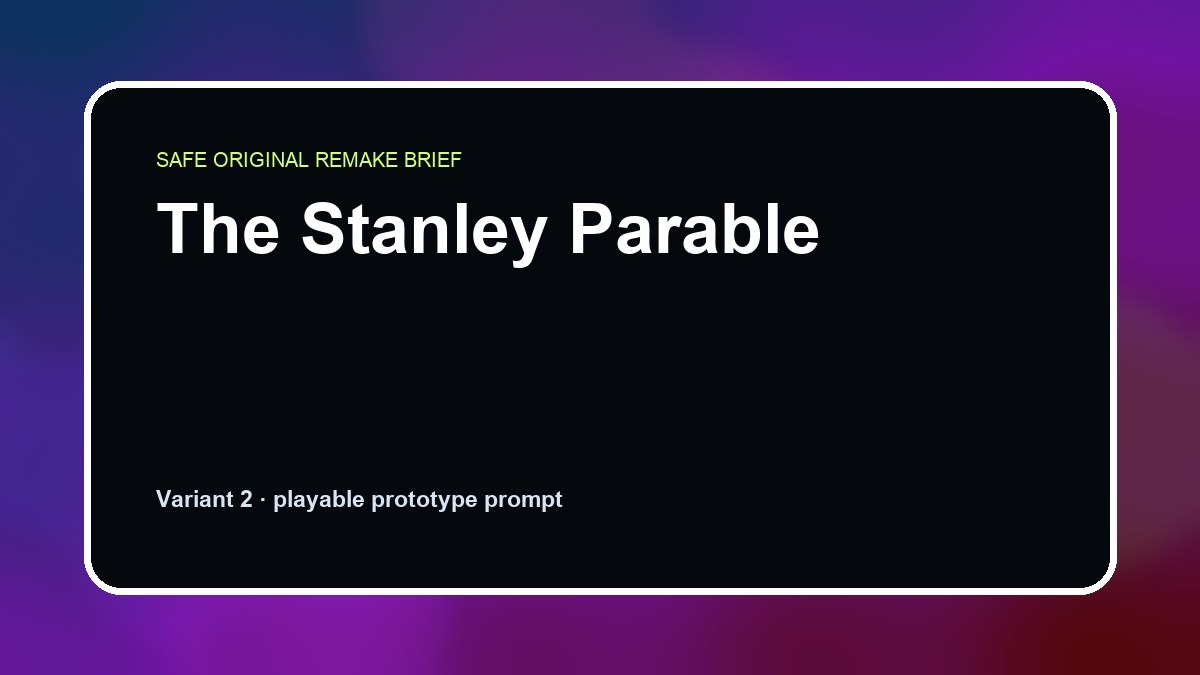 SAFE ORIGINAL REMAKE BRIEF

The Stanley Parable

Variant 2 · playable prototype prompt